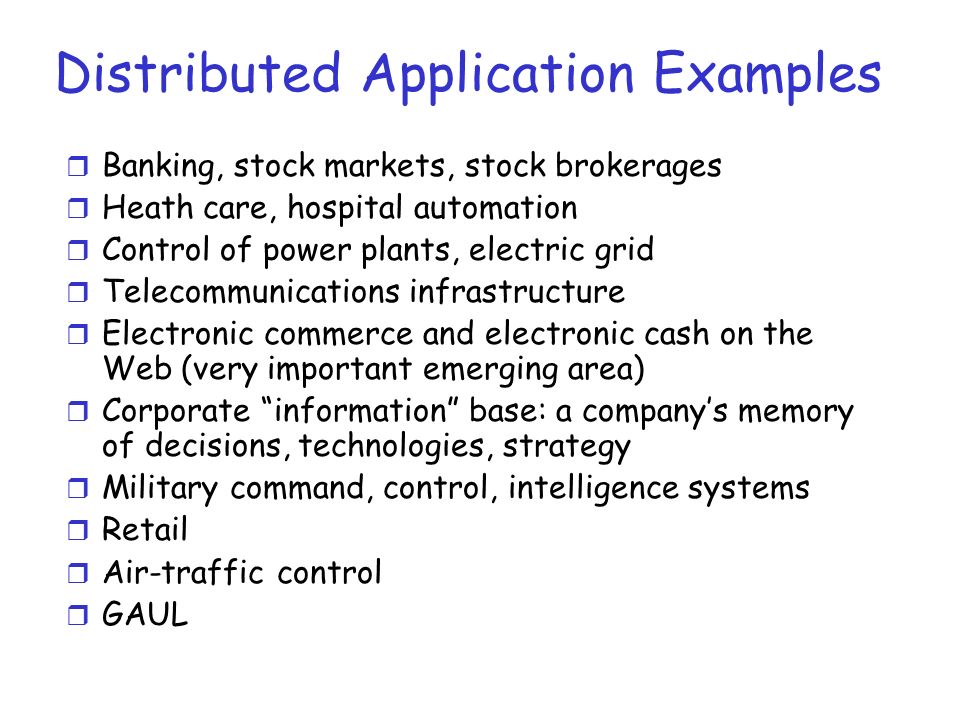 Distributed Application Examples

❒ Banking, stock markets, stock brokerages
❒ Heath care, hospital automation
❒ Control of power plants, electric grid
❒ Telecommunications infrastructure
❒ Electronic commerce and electronic cash on the Web (very important emerging area)
❒ Corporate “information” base: a company’s memory of decisions, technologies, strategy
❒ Military command, control, intelligence systems
❒ Retail
❒ Air-traffic control
❒ GAUL